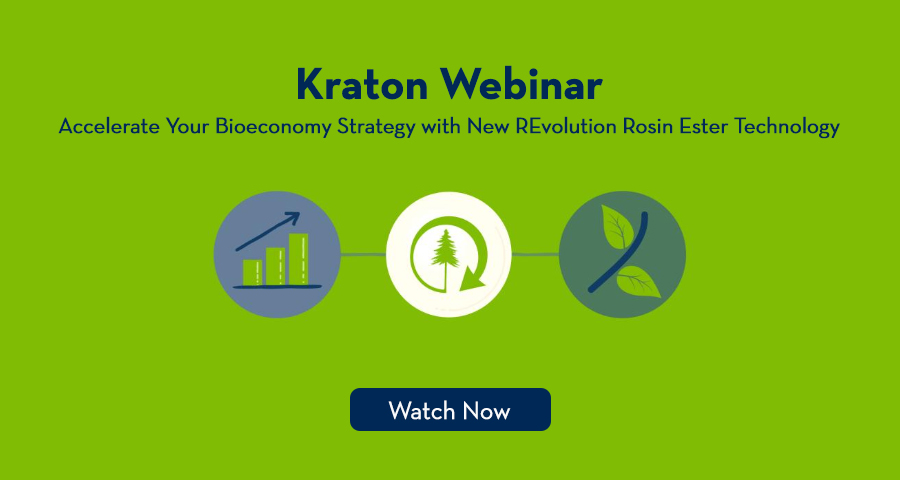 Kraton Webinar

Accelerate Your Bioeconomy Strategy with New REvolution Rosin Ester Technology

Watch Now